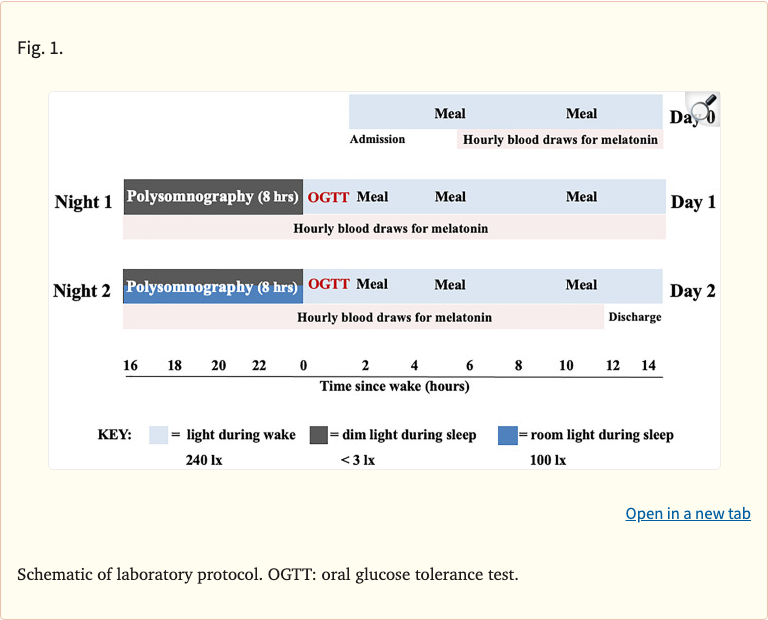 Fig. 1.

Meal Meal Day 0

Admission Hourly blood draws for melatonin

Night 1 Polysomnography (8 hrs) OGTT Meal Meal Meal Day 1

Hourly blood draws for melatonin

Night 2 Polysomnography (8 hrs) OGTT Meal Meal Meal Day 2

Hourly blood draws for melatonin Discharge

16 18 20 22 0 2 4 6 8 10 12 14

Time since wake (hours)

KEY: = light during wake = dim light during sleep = room light during sleep

240 lx < 3 lx 100 lx

Open in a new tab

Schematic of laboratory protocol. OGTT: oral glucose tolerance test.